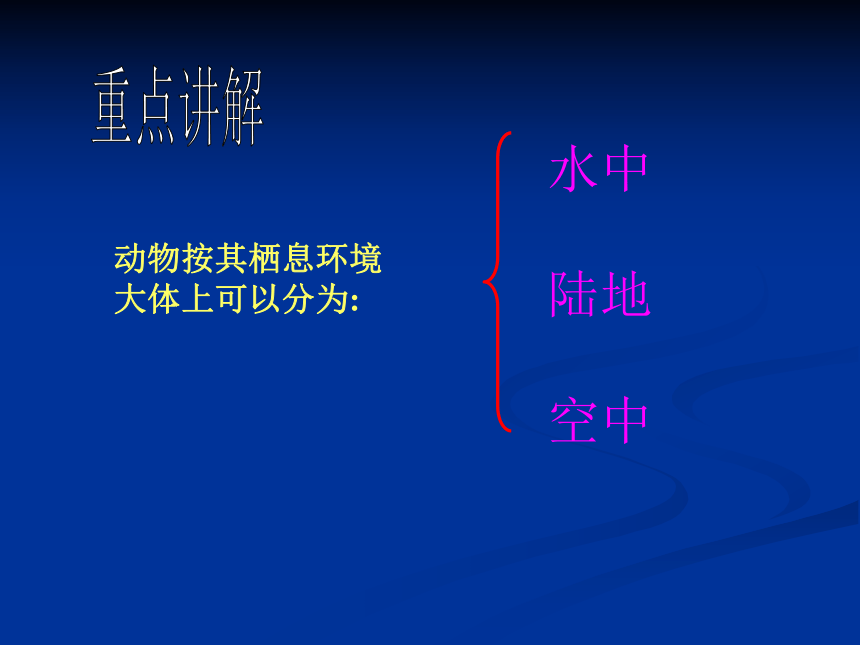 重点讲解

动物按其栖息环境大体上可以分为:

水中

陆地

空中